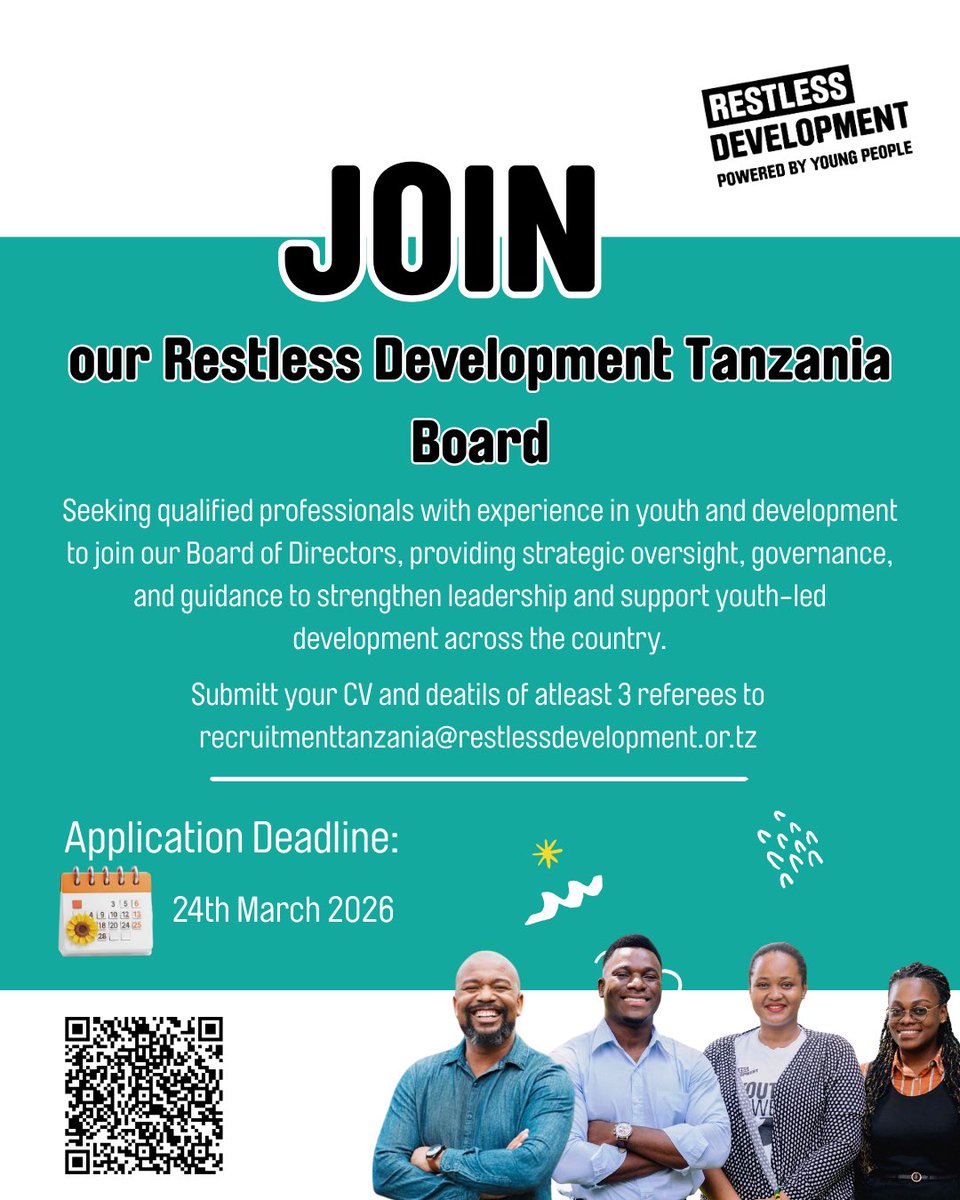 RESTLESS DEVELOPMENT
POWERED BY YOUNG PEOPLE

JOIN

our Restless Development Tanzania Board

Seeking qualified professionals with experience in youth and development to join our Board of Directors, providing strategic oversight, governance, and guidance to strengthen leadership and support youth-led development across the country.

Submitt your CV and deatils of atleast 3 referees to recruitmenttanzania@restlessdevelopment.or.tz

Application Deadline:

24th March 2026